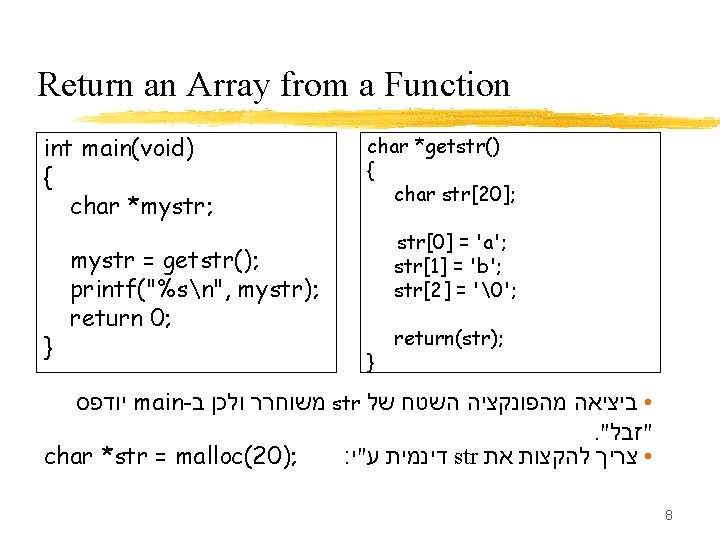 Return an Array from a Function

int main(void)
{
    char *mystr;

    mystr = getstr();
    printf("%s\n", mystr);
    return 0;
}

char *getstr()
{
    char str[20];

    str[0] = 'a';
    str[1] = 'b';
    str[2] = '\0';

    return(str);
}

• ביציאה מהפונקציה השטח של str משוחרר ולכן ב-main יודפס "זבל".

• צריך להקצות את str דינמית ע"י: char *str = malloc(20);

8